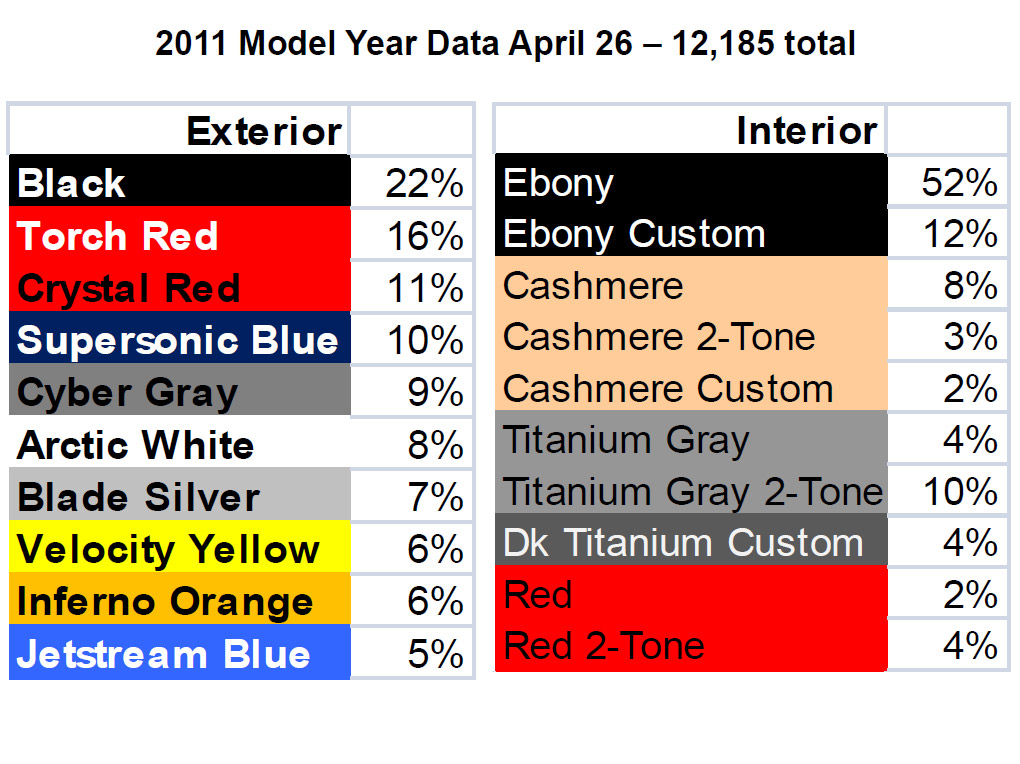 2011 Model Year Data April 26 – 12,185 total

| Exterior | |
|---|---|
| Black | 22% |
| Torch Red | 16% |
| Crystal Red | 11% |
| Supersonic Blue | 10% |
| Cyber Gray | 9% |
| Arctic White | 8% |
| Blade Silver | 7% |
| Velocity Yellow | 6% |
| Inferno Orange | 6% |
| Jetstream Blue | 5% |

| Interior | |
|---|---|
| Ebony | 52% |
| Ebony Custom | 12% |
| Cashmere | 8% |
| Cashmere 2-Tone | 3% |
| Cashmere Custom | 2% |
| Titanium Gray | 4% |
| Titanium Gray 2-Tone | 10% |
| Dk Titanium Custom | 4% |
| Red | 2% |
| Red 2-Tone | 4% |